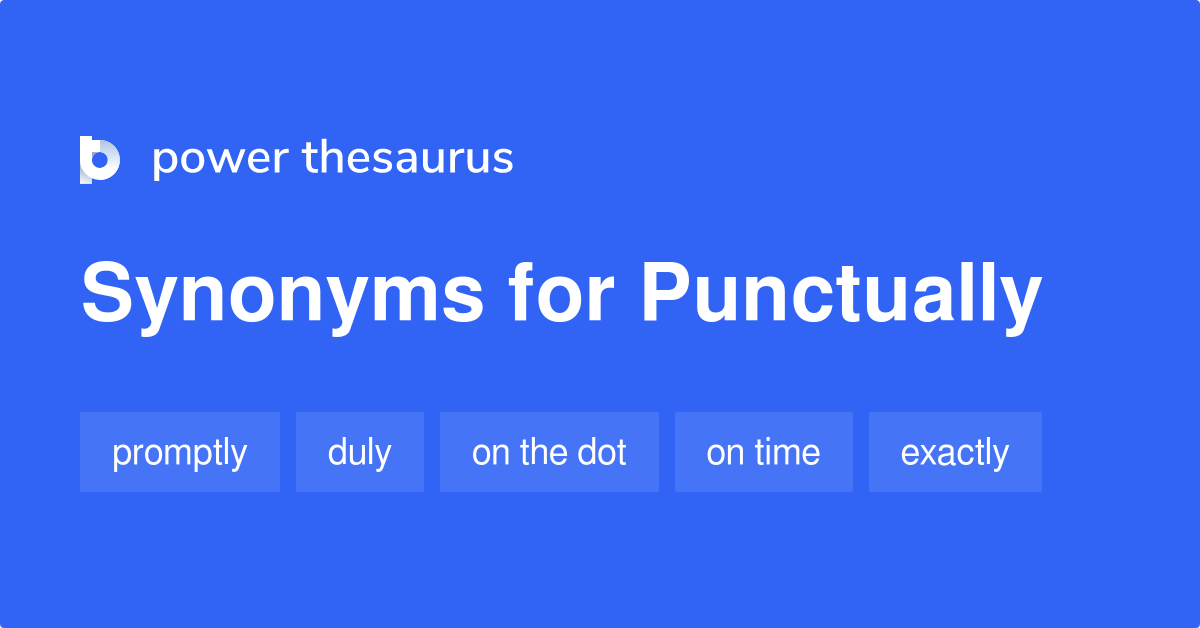 power thesaurus

Synonyms for Punctually

promptly

duly

on the dot

on time

exactly